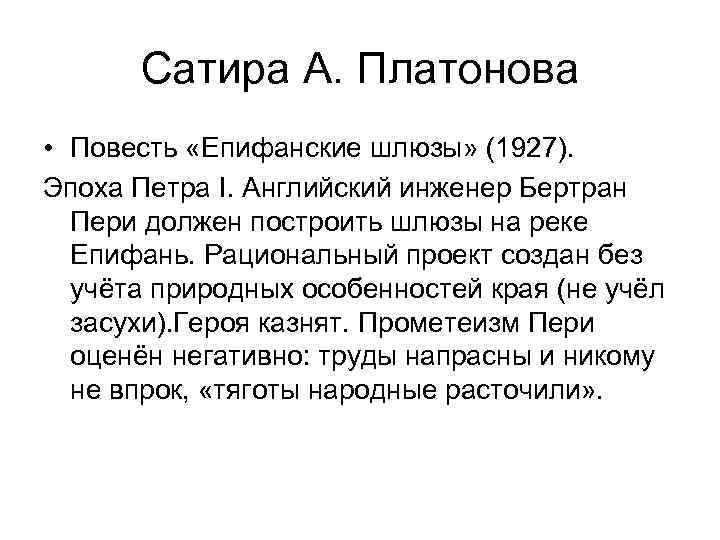 Сатира А. Платонова

• Повесть «Епифанские шлюзы» (1927).

Эпоха Петра I. Английский инженер Бертран Пери должен построить шлюзы на реке Епифань. Рациональный проект создан без учёта природных особенностей края (не учёл засухи).Героя казнят. Прометеизм Пери оценён негативно: труды напрасны и никому не впрок, «тяготы народные расточили».